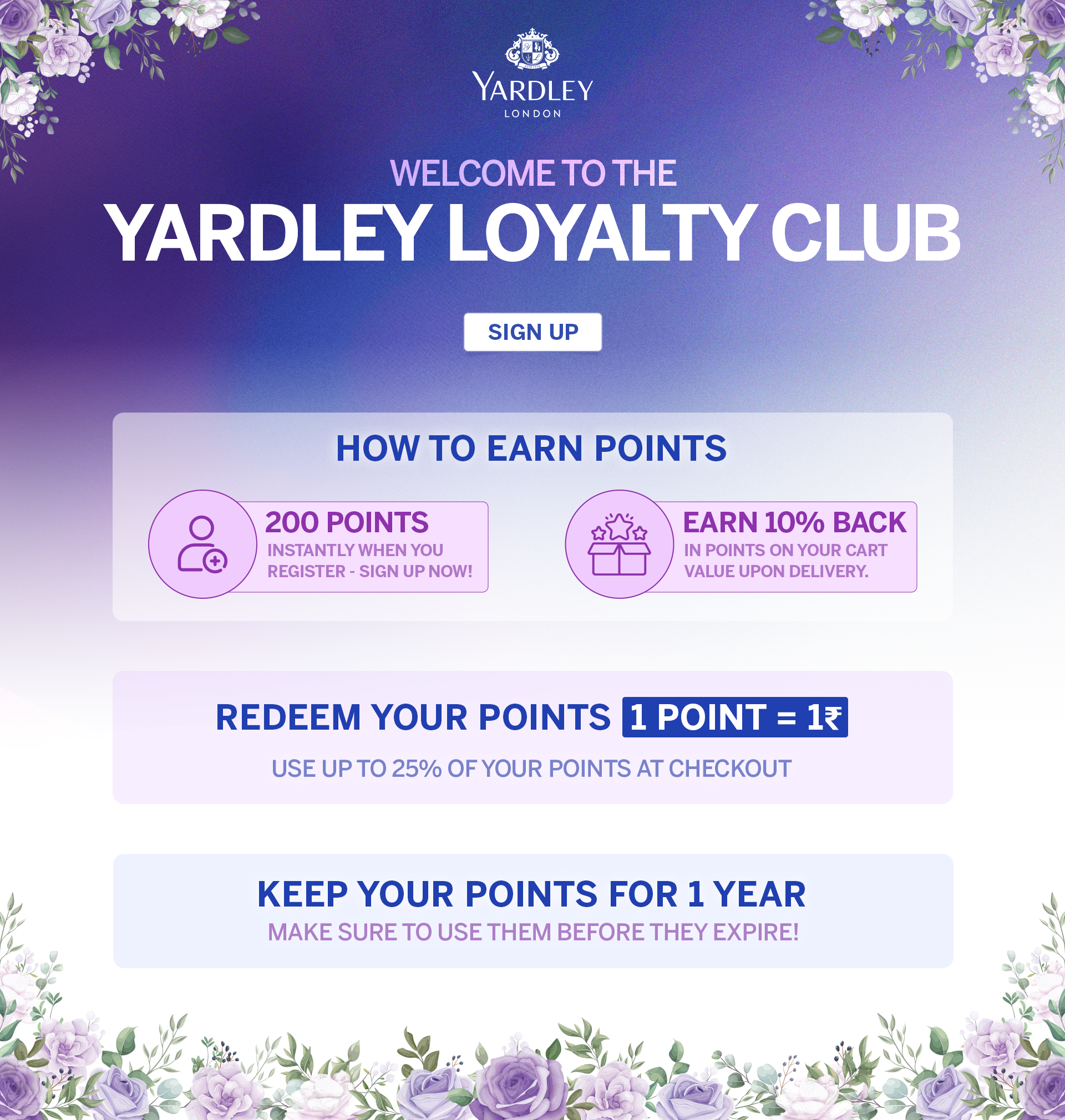 YARDLEY
LONDON

WELCOME TO THE
YARDLEY LOYALTY CLUB

SIGN UP

HOW TO EARN POINTS

200 POINTS
INSTANTLY WHEN YOU REGISTER - SIGN UP NOW!

EARN 10% BACK
IN POINTS ON YOUR CART VALUE UPON DELIVERY.

REDEEM YOUR POINTS 1 POINT = 1₹

USE UP TO 25% OF YOUR POINTS AT CHECKOUT

KEEP YOUR POINTS FOR 1 YEAR
MAKE SURE TO USE THEM BEFORE THEY EXPIRE!